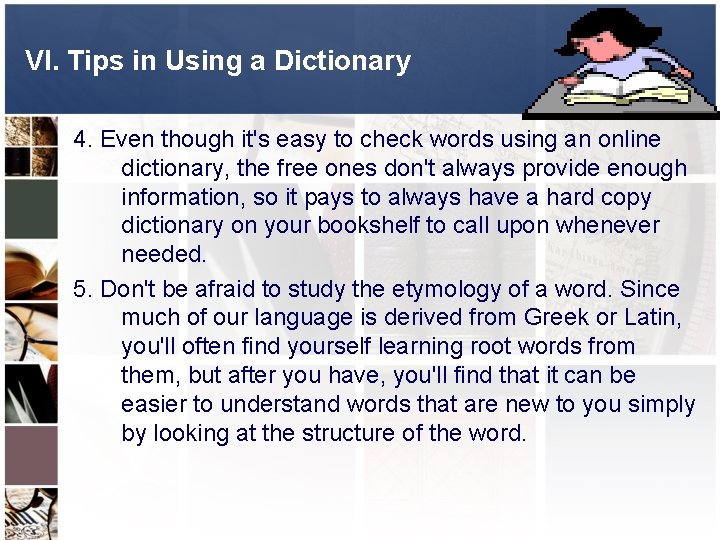 VI. Tips in Using a Dictionary

4. Even though it's easy to check words using an online dictionary, the free ones don't always provide enough information, so it pays to always have a hard copy dictionary on your bookshelf to call upon whenever needed.

5. Don't be afraid to study the etymology of a word. Since much of our language is derived from Greek or Latin, you'll often find yourself learning root words from them, but after you have, you'll find that it can be easier to understand words that are new to you simply by looking at the structure of the word.